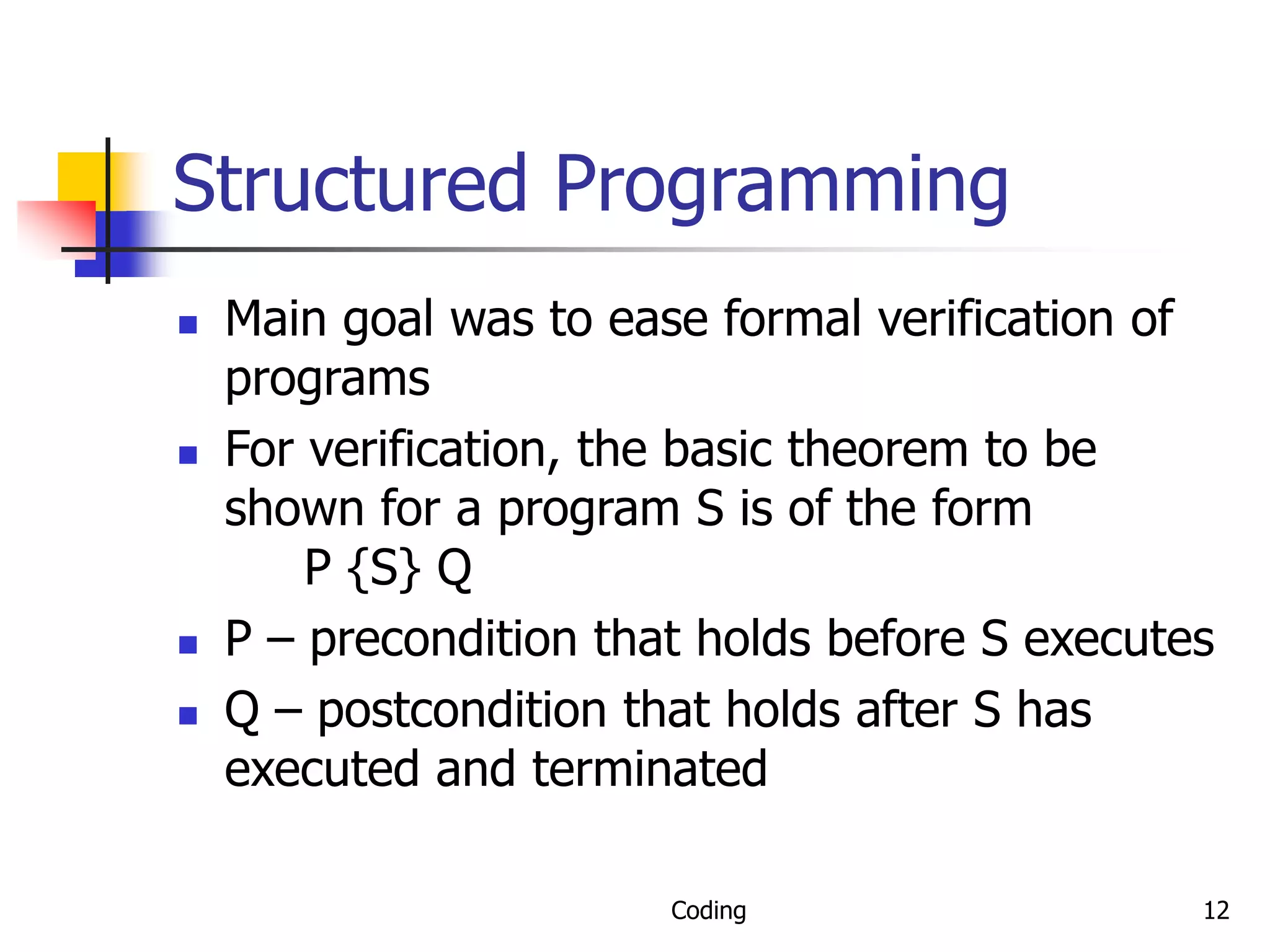 Structured Programming

- Main goal was to ease formal verification of programs
- For verification, the basic theorem to be shown for a program S is of the form
  P {S} Q
- P – precondition that holds before S executes
- Q – postcondition that holds after S has executed and terminated

Coding

12